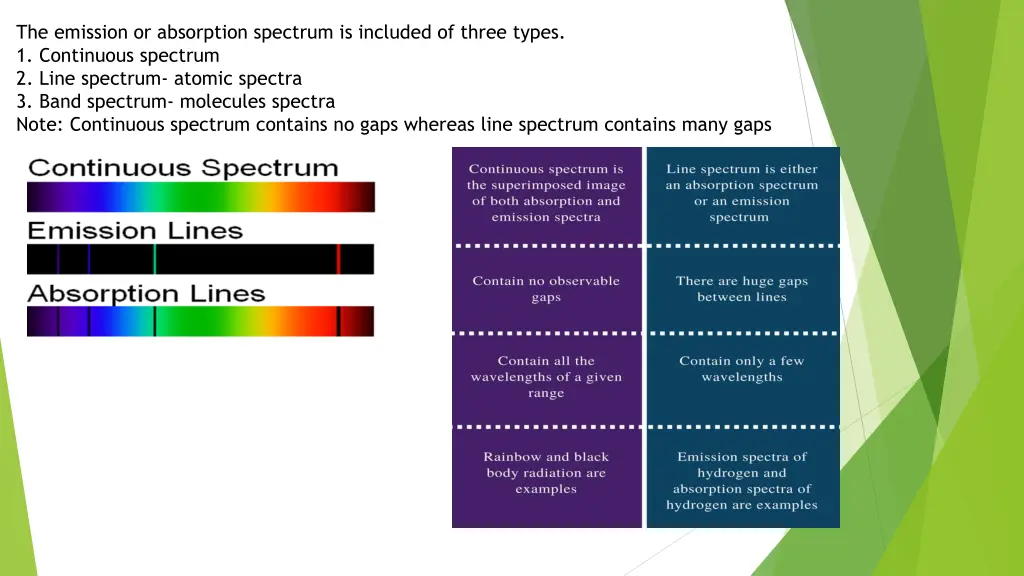 The emission or absorption spectrum is included of three types.
1. Continuous spectrum
2. Line spectrum- atomic spectra
3. Band spectrum- molecules spectra
Note: Continuous spectrum contains no gaps whereas line spectrum contains many gaps

Continuous Spectrum
Emission Lines
Absorption Lines

| Continuous spectrum is the superimposed image of both absorption and emission spectra | Line spectrum is either an absorption spectrum or an emission spectrum |
|---|---|
| Contain no observable gaps | There are huge gaps between lines |
| Contain all the wavelengths of a given range | Contain only a few wavelengths |
| Rainbow and black body radiation are examples | Emission spectra of hydrogen and absorption spectra of hydrogen are examples |